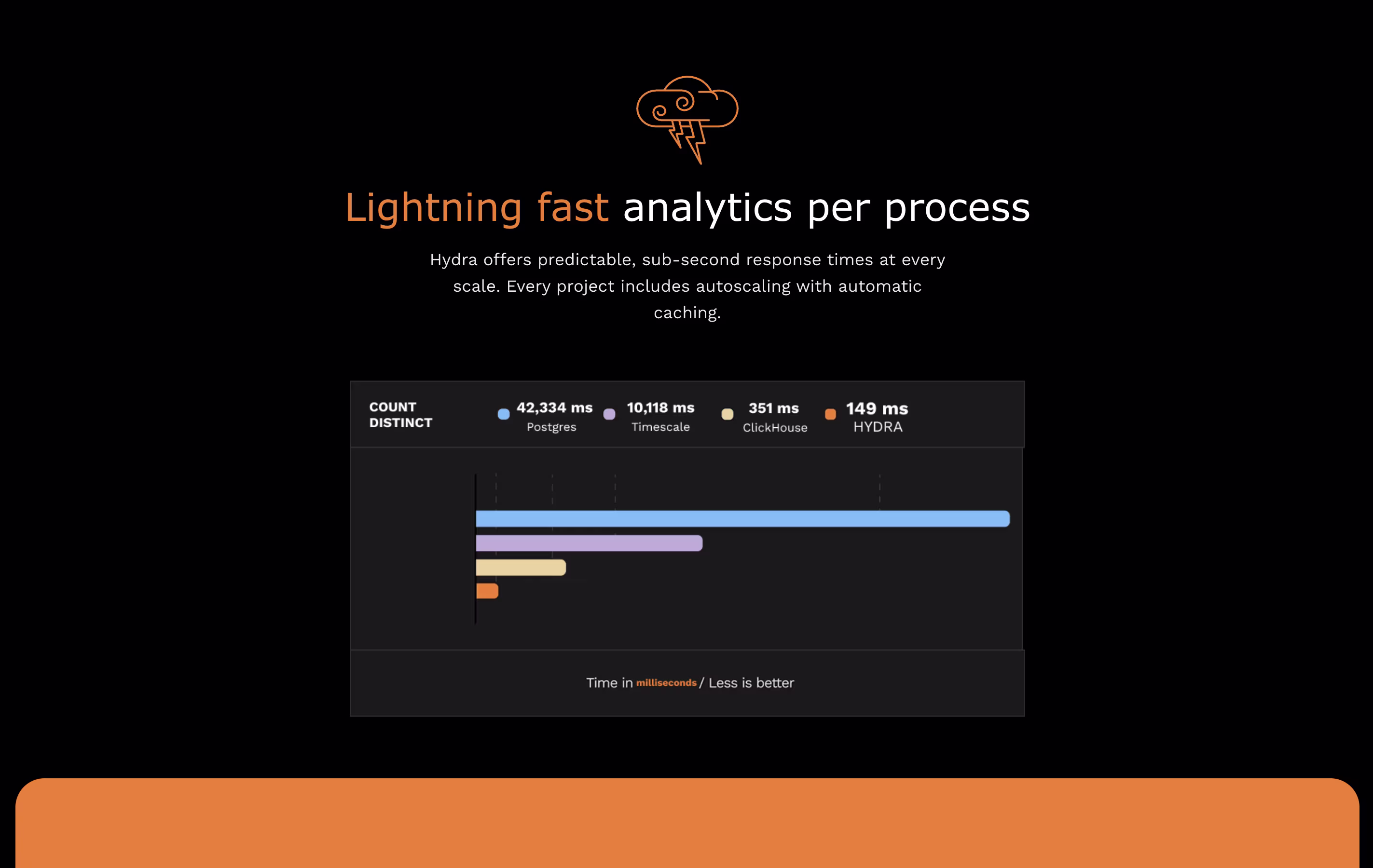 Lightning fast analytics per process

Hydra offers predictable, sub-second response times at every scale. Every project includes autoscaling with automatic caching.

COUNT DISTINCT

42,334 ms Postgres

10,118 ms Timescale

351 ms ClickHouse

149 ms HYDRA

Time in milliseconds / Less is better